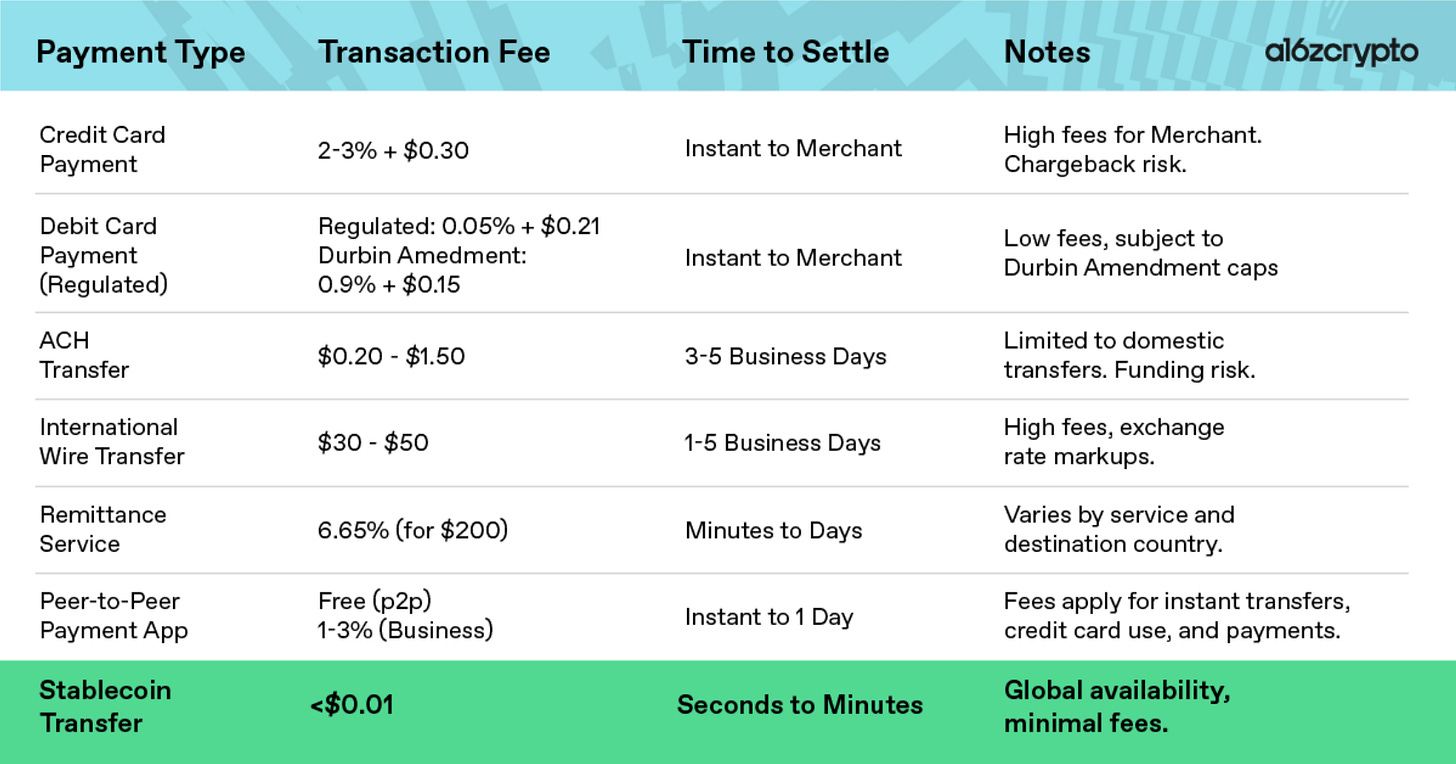 a16zcrypto

| Payment Type | Transaction Fee | Time to Settle | Notes |
|---|---|---|---|
| Credit Card Payment | 2-3% + \$0.30 | Instant to Merchant | High fees for Merchant. Chargeback risk. |
| Debit Card Payment (Regulated) | Regulated: 0.05% + \$0.21 Durbin Amedment: 0.9% + \$0.15 | Instant to Merchant | Low fees, subject to Durbin Amendment caps |
| ACH Transfer | \$0.20 - \$1.50 | 3-5 Business Days | Limited to domestic transfers. Funding risk. |
| International Wire Transfer | \$30 - \$50 | 1-5 Business Days | High fees, exchange rate markups. |
| Remittance Service | 6.65% (for \$200) | Minutes to Days | Varies by service and destination country. |
| Peer-to-Peer Payment App | Free (p2p) 1-3% (Business) | Instant to 1 Day | Fees apply for instant transfers, credit card use, and payments. |
| Stablecoin Transfer | <\$0.01 | Seconds to Minutes | Global availability, minimal fees. |